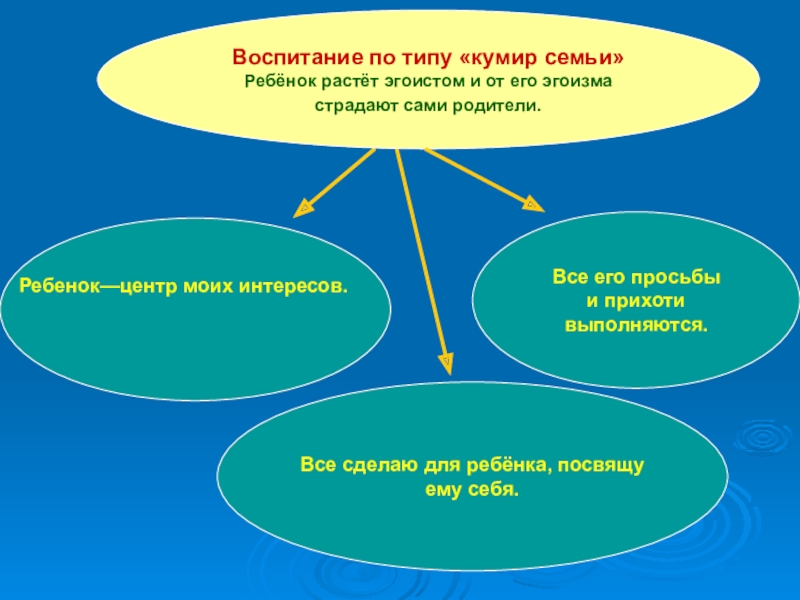 Воспитание по типу «кумир семьи»
Ребёнок растёт эгоистом и от его эгоизма страдают сами родители.

Ребенок—центр моих интересов.

Все его просьбы и прихоти выполняются.

Все сделаю для ребёнка, посвящу ему себя.